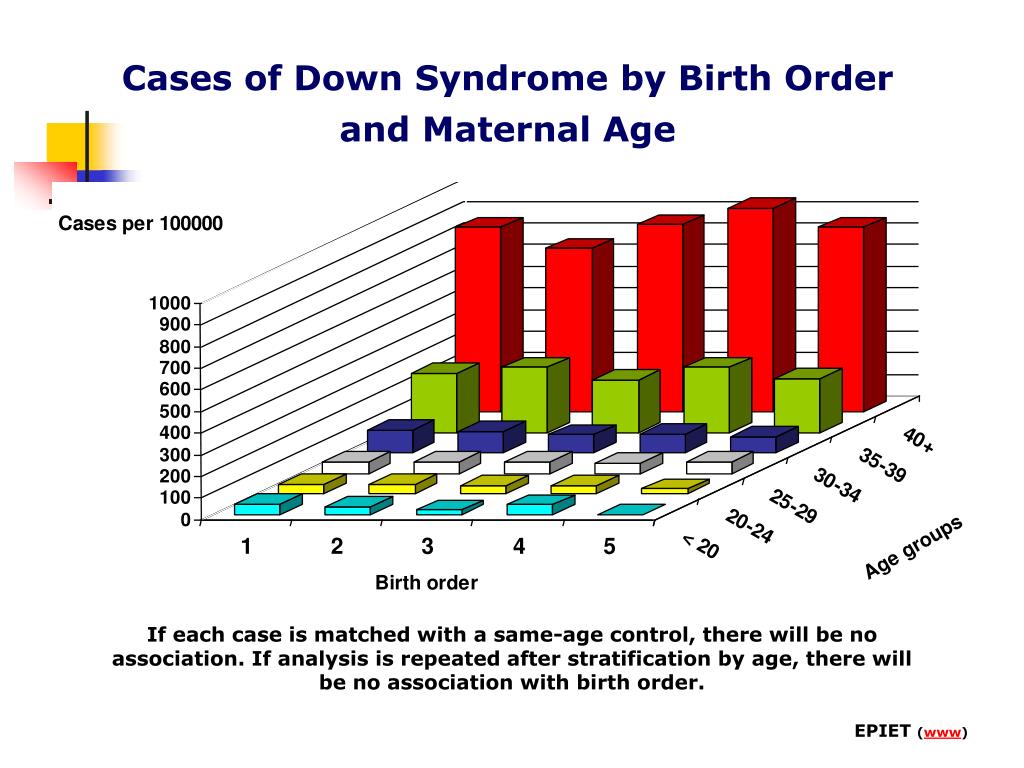 Cases of Down Syndrome by Birth Order and Maternal Age

Cases per 100000

1000
900
800
700
600
500
400
300
200
100
0

1 2 3 4 5

Birth order

< 20
20-24
25-29
30-34
35-39
40+

Age groups

If each case is matched with a same-age control, there will be no association. If analysis is repeated after stratification by age, there will be no association with birth order.

EPIET (www)